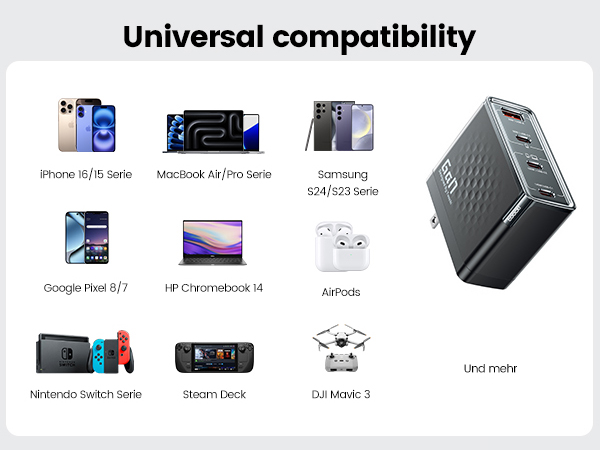 Universal compatibility

iPhone 16/15 Serie

MacBook Air/Pro Serie

Samsung S24/S23 Serie

Google Pixel 8/7

HP Chromebook 14

AirPods

Nintendo Switch Serie

Steam Deck

DJI Mavic 3

GaN

Und mehr